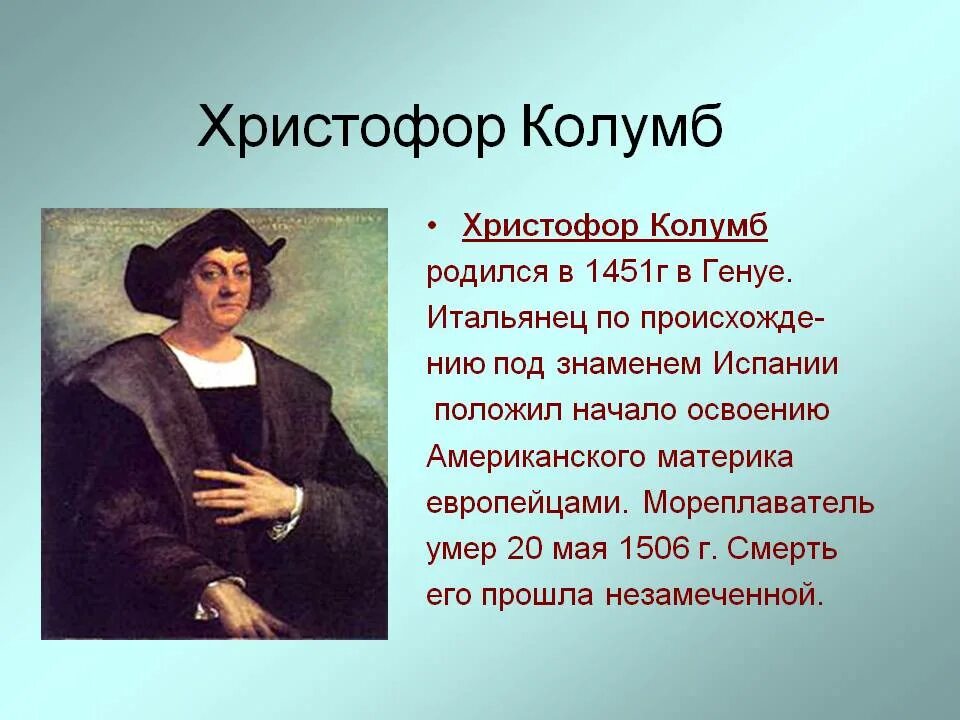 Христофор Колумб

• Христофор Колумб родился в 1451г в Генуе. Итальянец по происхождению под знаменем Испании положил начало освоению Американского материка европейцами. Мореплаватель умер 20 мая 1506 г. Смерть его прошла незамеченной.